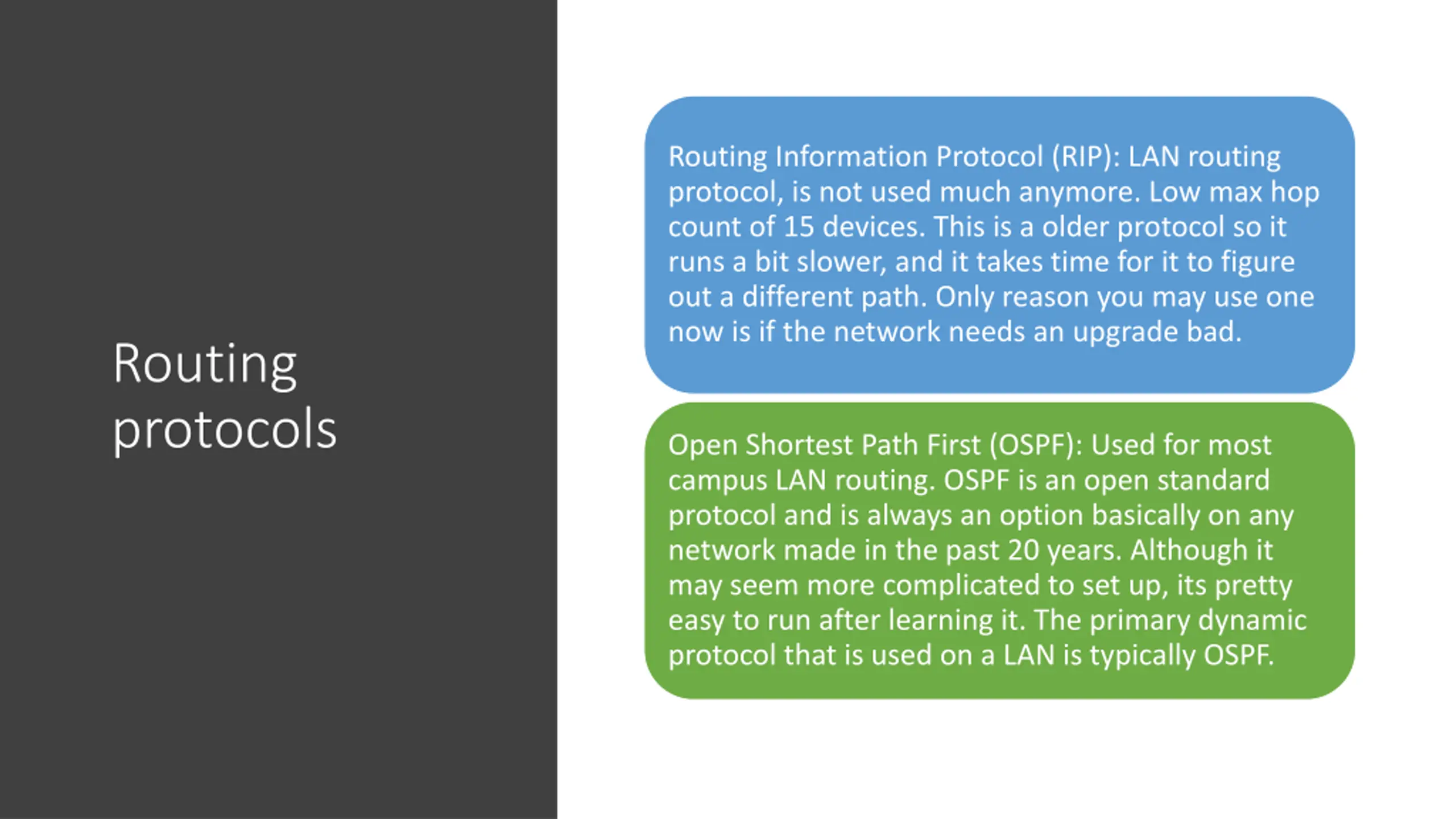 Routing protocols

Routing Information Protocol (RIP): LAN routing protocol, is not used much anymore. Low max hop count of 15 devices. This is a older protocol so it runs a bit slower, and it takes time for it to figure out a different path. Only reason you may use one now is if the network needs an upgrade bad.

Open Shortest Path First (OSPF): Used for most campus LAN routing. OSPF is an open standard protocol and is always an option basically on any network made in the past 20 years. Although it may seem more complicated to set up, its pretty easy to run after learning it. The primary dynamic protocol that is used on a LAN is typically OSPF.